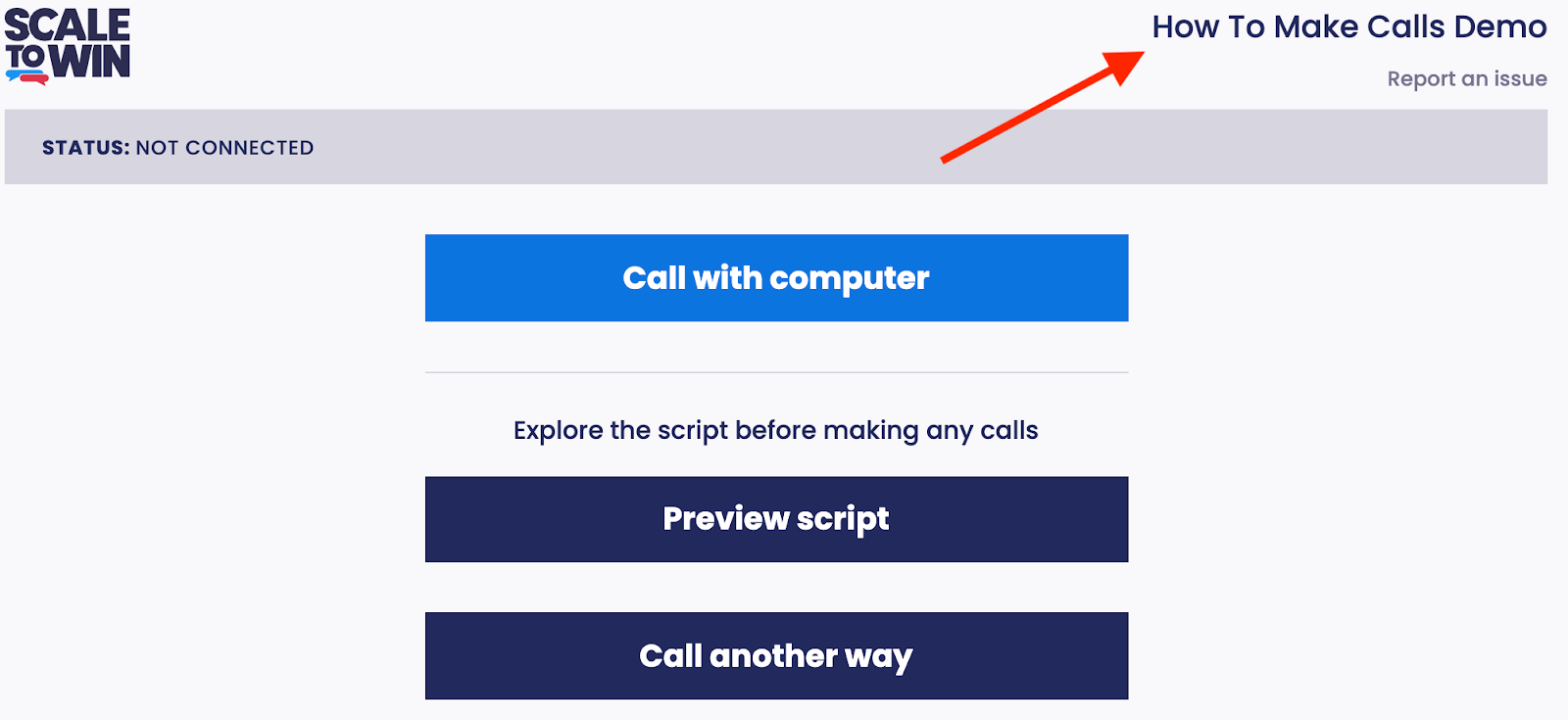 SCALE TO WIN

How To Make Calls Demo

Report an issue

STATUS: NOT CONNECTED

Call with computer

Explore the script before making any calls

Preview script

Call another way